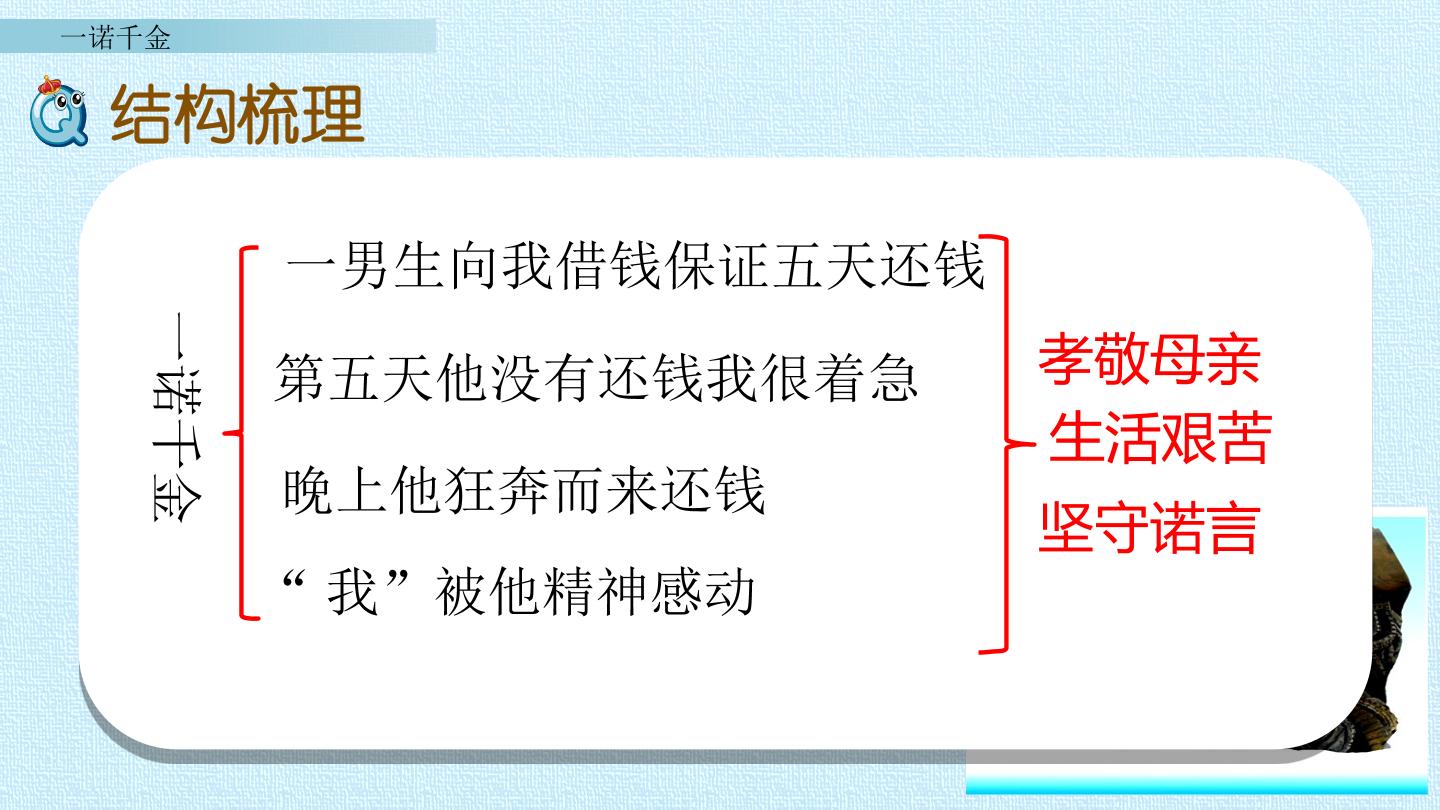 一诺千金

结构梳理

一诺千金

一男生向我借钱保证五天还钱

第五天他没有还钱我很着急

晚上他狂奔而来还钱

“我”被他精神感动

孝敬母亲
生活艰苦
坚守诺言